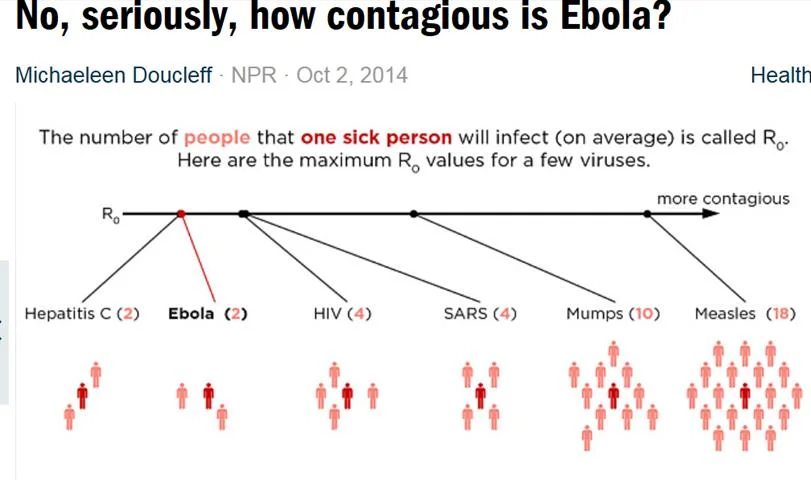 No, seriously, how contagious is Ebola?

Michaeleen Doucleff · NPR · Oct 2, 2014

Health

The number of people that one sick person will infect (on average) is called $R_0$. Here are the maximum $R_0$ values for a few viruses.

$R_0$

more contagious

Hepatitis C (2)

Ebola (2)

HIV (4)

SARS (4)

Mumps (10)

Measles (18)